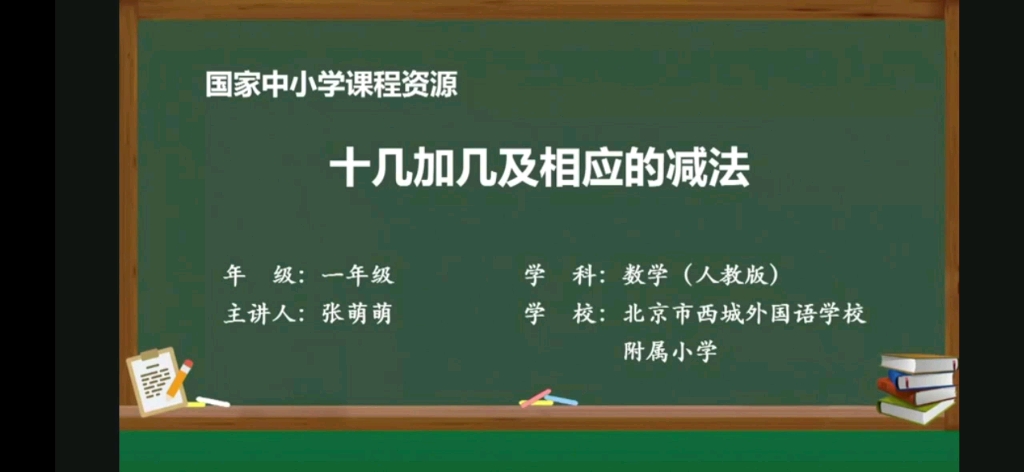 国家中小学课程资源

十几加几及相应的减法

年　级：一年级

主讲人：张萌萌

学　科：数学（人教版）

学　校：北京市西城外国语学校附属小学